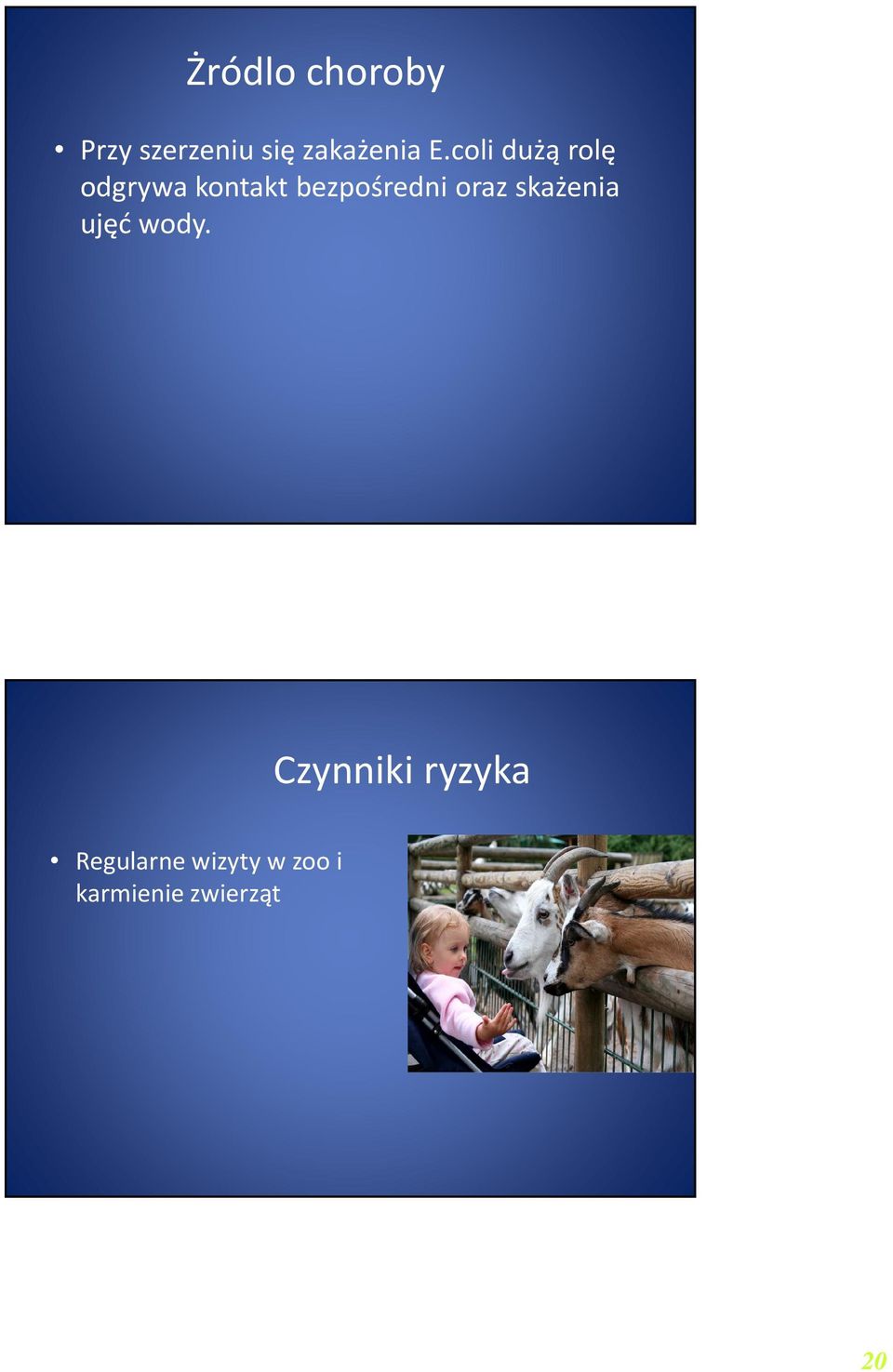 Żródlo choroby

• Przy szerzeniu się zakażenia E.coli dużą rolę odgrywa kontakt bezpośredni oraz skażenia ujęć wody.

Czynniki ryzyka

• Regularne wizyty w zoo i karmienie zwierząt

20